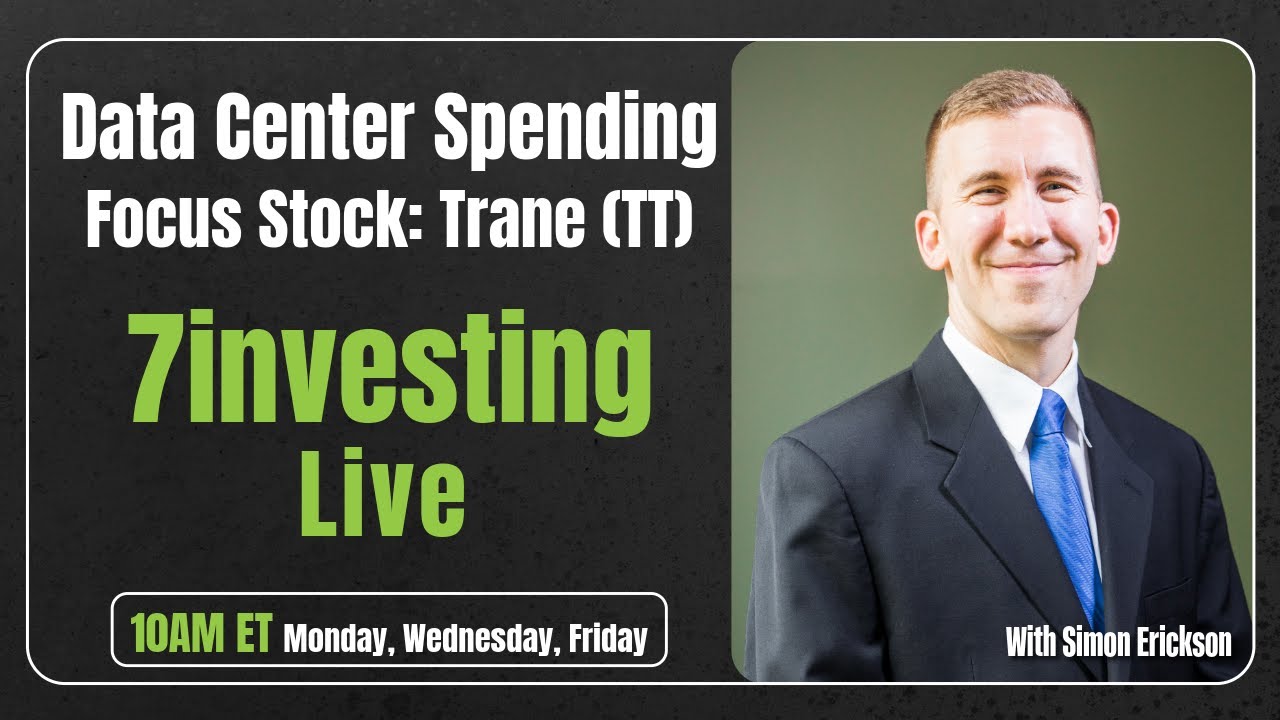 Data Center Spending
Focus Stock: Trane (TT)

7investing
Live

10AM ET Monday, Wednesday, Friday

With Simon Erickson